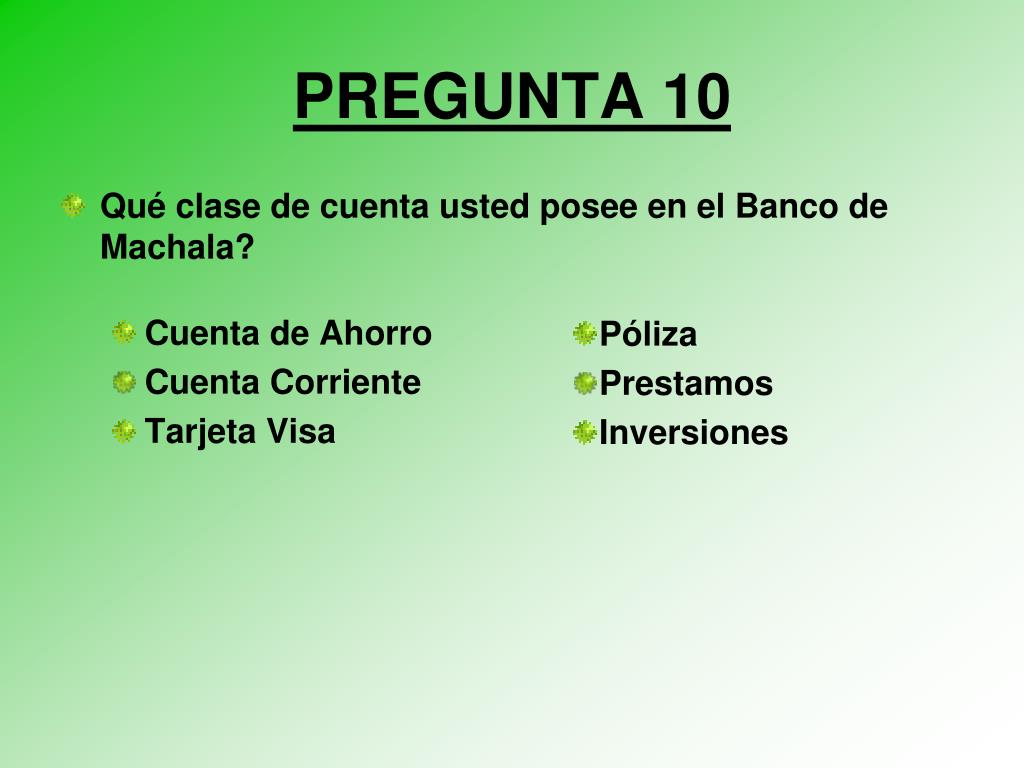 PREGUNTA 10

Qué clase de cuenta usted posee en el Banco de Machala?

Cuenta de Ahorro
Cuenta Corriente
Tarjeta Visa

Póliza
Prestamos
Inversiones